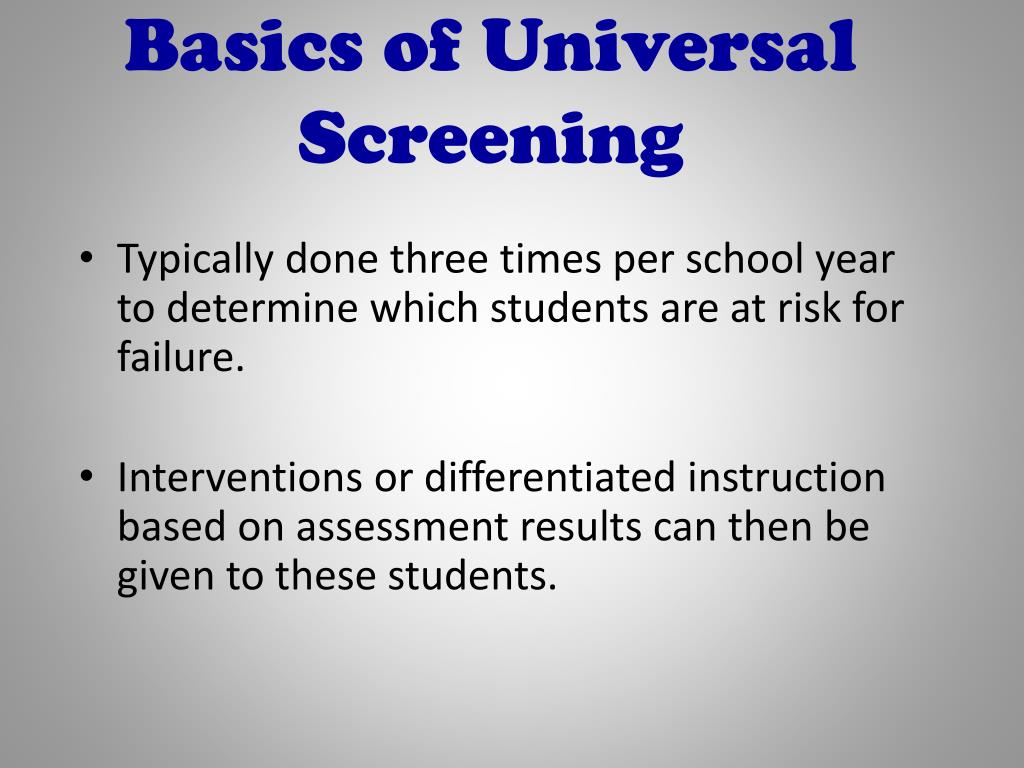 Basics of Universal Screening

• Typically done three times per school year to determine which students are at risk for failure.

• Interventions or differentiated instruction based on assessment results can then be given to these students.